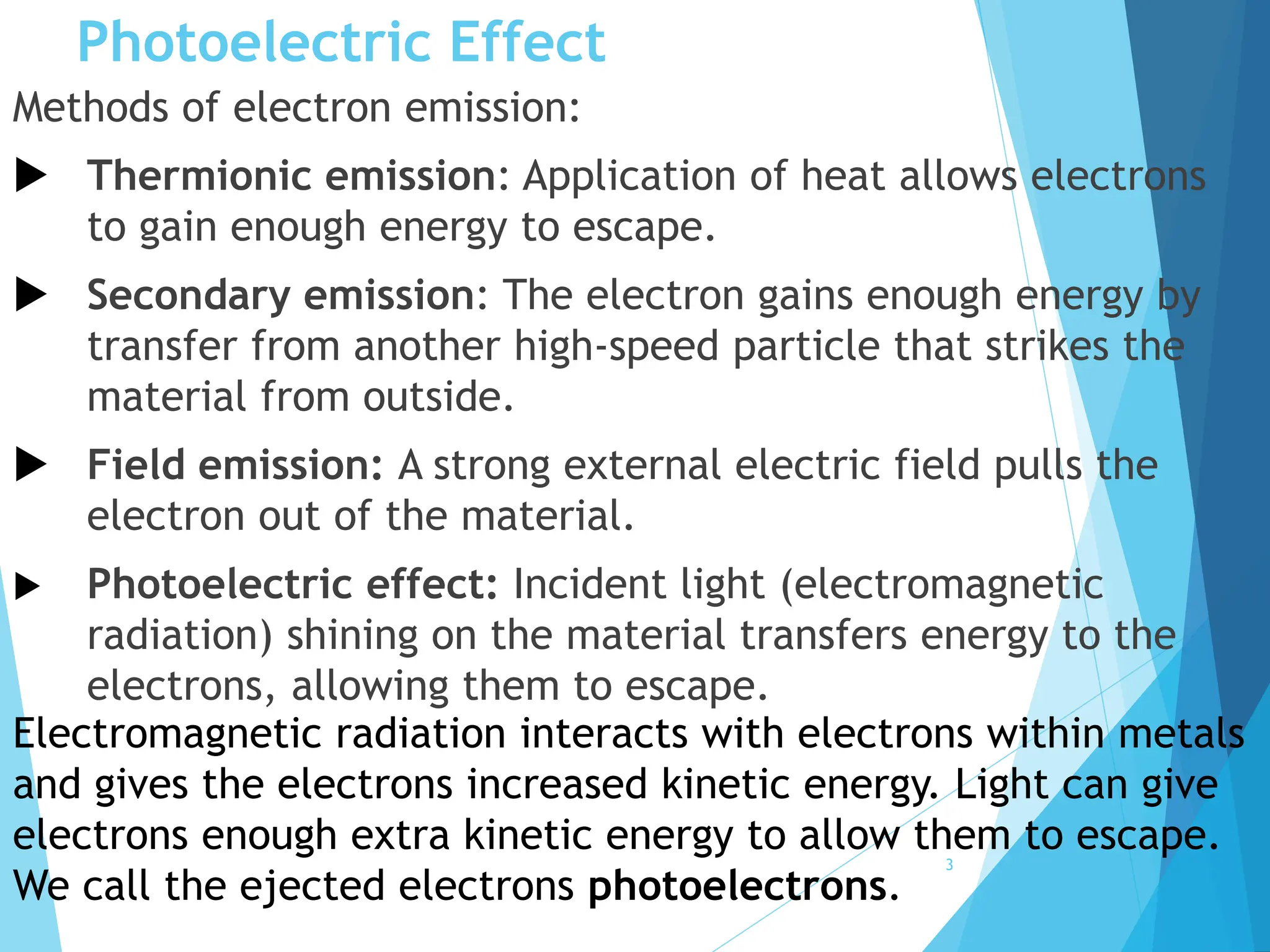 Photoelectric Effect

Methods of electron emission:

▶ Thermionic emission: Application of heat allows electrons to gain enough energy to escape.

▶ Secondary emission: The electron gains enough energy by transfer from another high-speed particle that strikes the material from outside.

▶ Field emission: A strong external electric field pulls the electron out of the material.

▶ Photoelectric effect: Incident light (electromagnetic radiation) shining on the material transfers energy to the electrons, allowing them to escape.

Electromagnetic radiation interacts with electrons within metals and gives the electrons increased kinetic energy. Light can give electrons enough extra kinetic energy to allow them to escape. We call the ejected electrons photoelectrons.

3